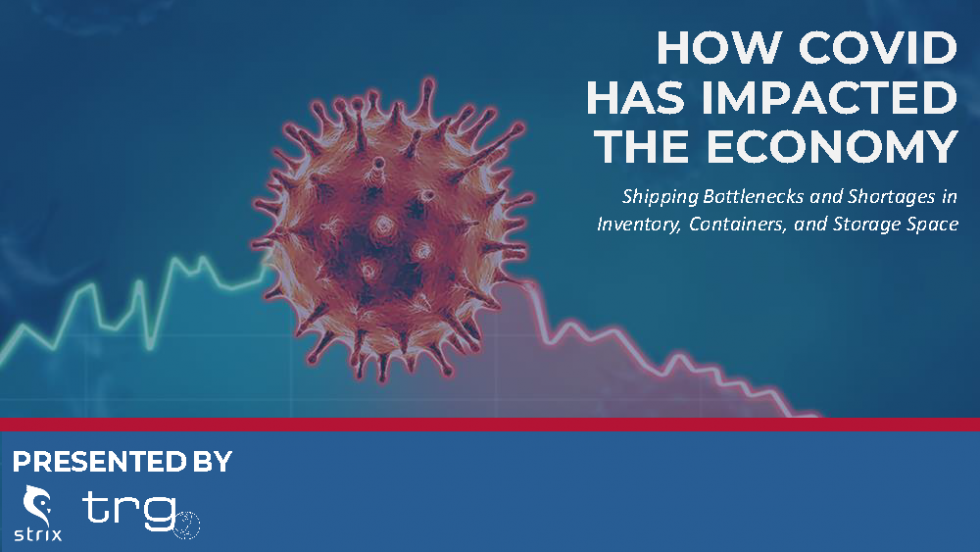 HOW COVID HAS IMPACTED THE ECONOMY

Shipping Bottlenecks and Shortages in Inventory, Containers, and Storage Space

PRESENTED BY

strix

trg